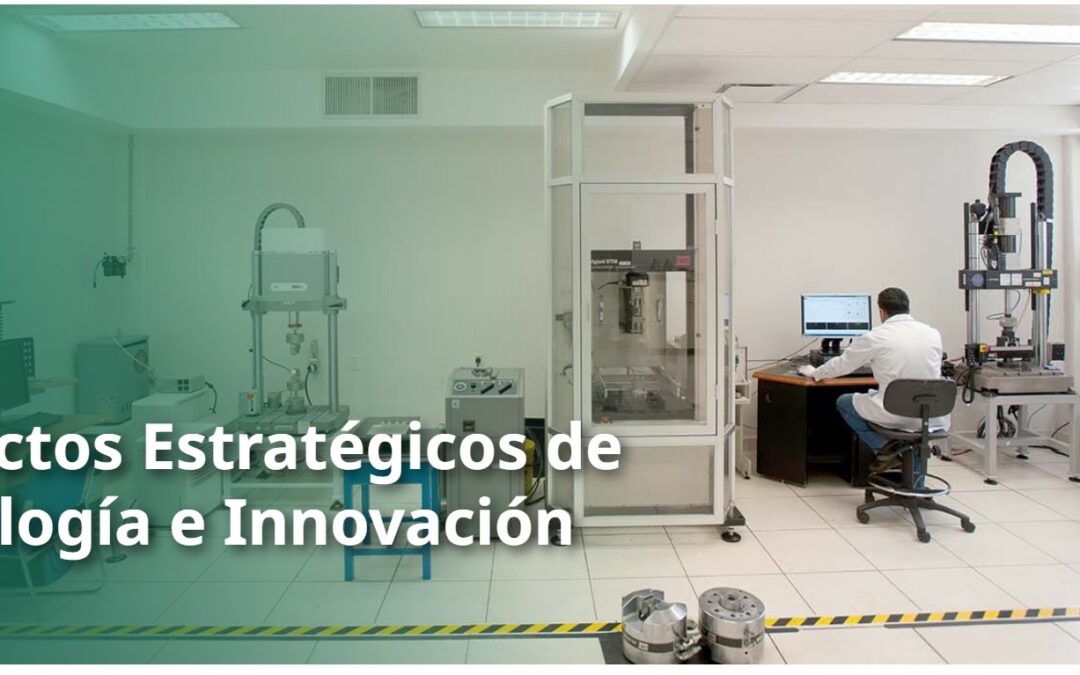 ctos Estratégicos de
logía e Innovación